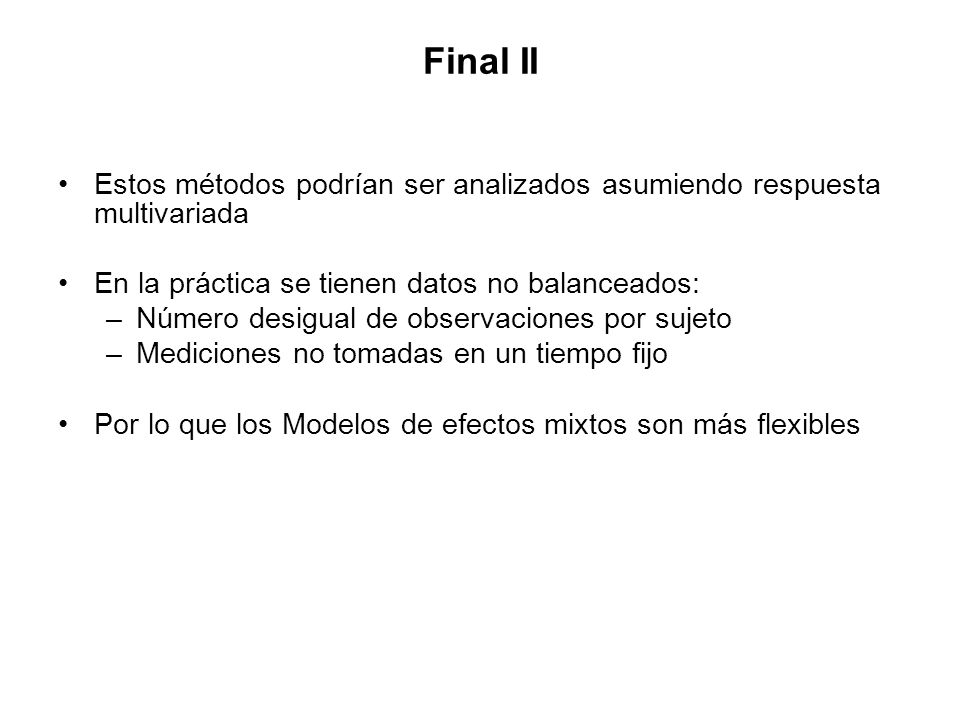 Final II

• Estos métodos podrían ser analizados asumiendo respuesta multivariada

• En la práctica se tienen datos no balanceados:
– Número desigual de observaciones por sujeto
– Mediciones no tomadas en un tiempo fijo

• Por lo que los Modelos de efectos mixtos son más flexibles